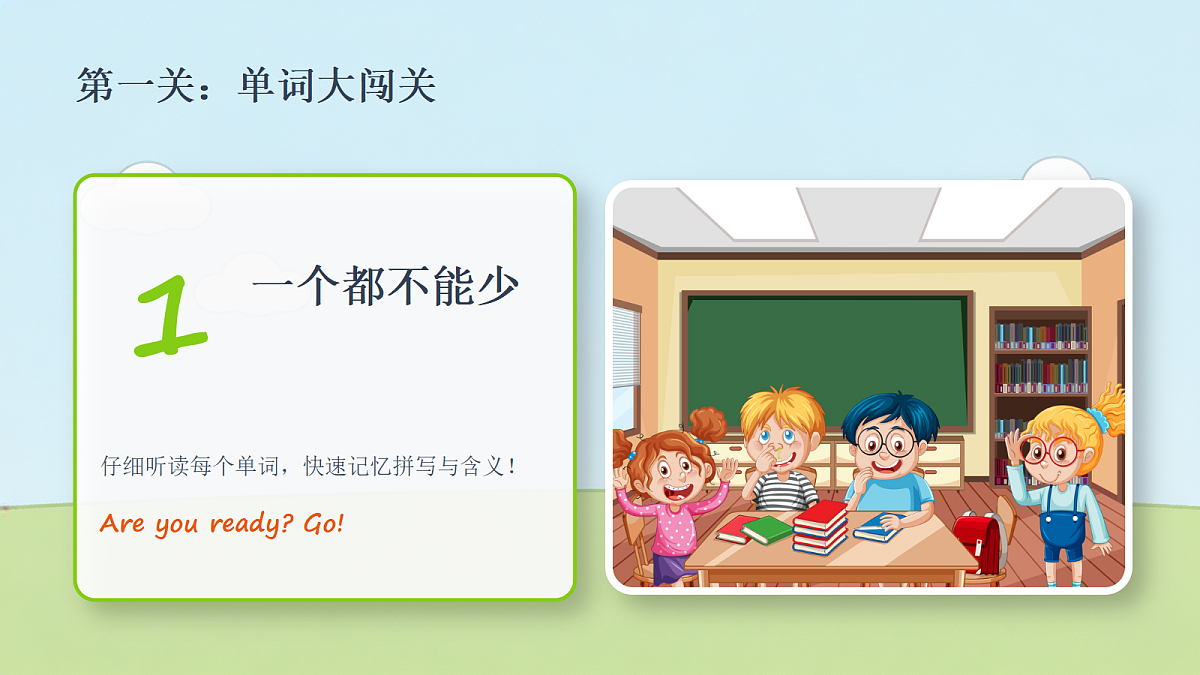 第一关：单词大闯关

1 一个都不能少

仔细听读每个单词，快速记忆拼写与含义！

Are you ready? Go!